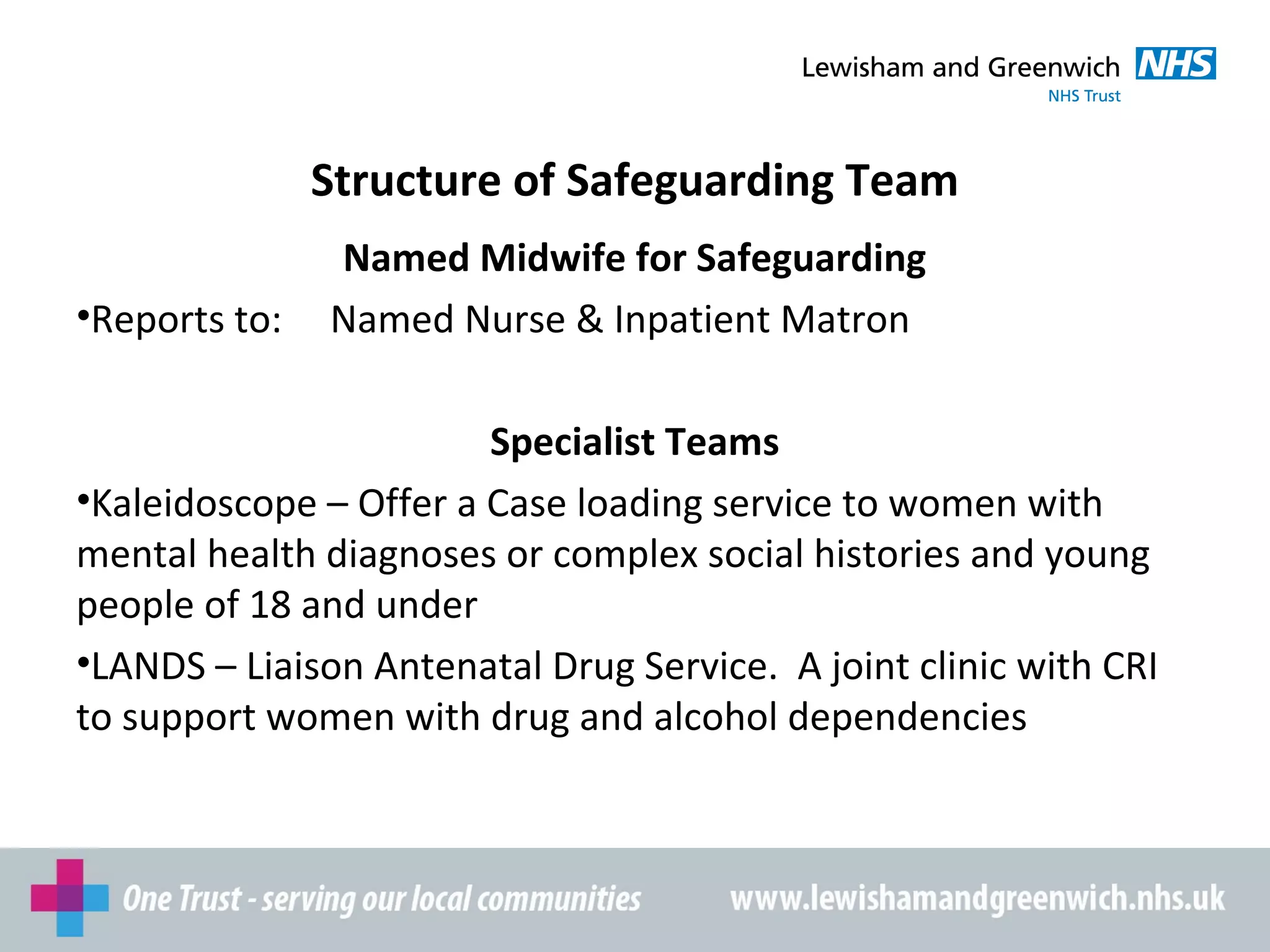 Lewisham and Greenwich NHS
NHS Trust

Structure of Safeguarding Team

Named Midwife for Safeguarding

•Reports to: Named Nurse & Inpatient Matron

Specialist Teams

•Kaleidoscope – Offer a Case loading service to women with mental health diagnoses or complex social histories and young people of 18 and under

•LANDS – Liaison Antenatal Drug Service. A joint clinic with CRI to support women with drug and alcohol dependencies

One Trust - serving our local communities www.lewishamandgreenwich.nhs.uk